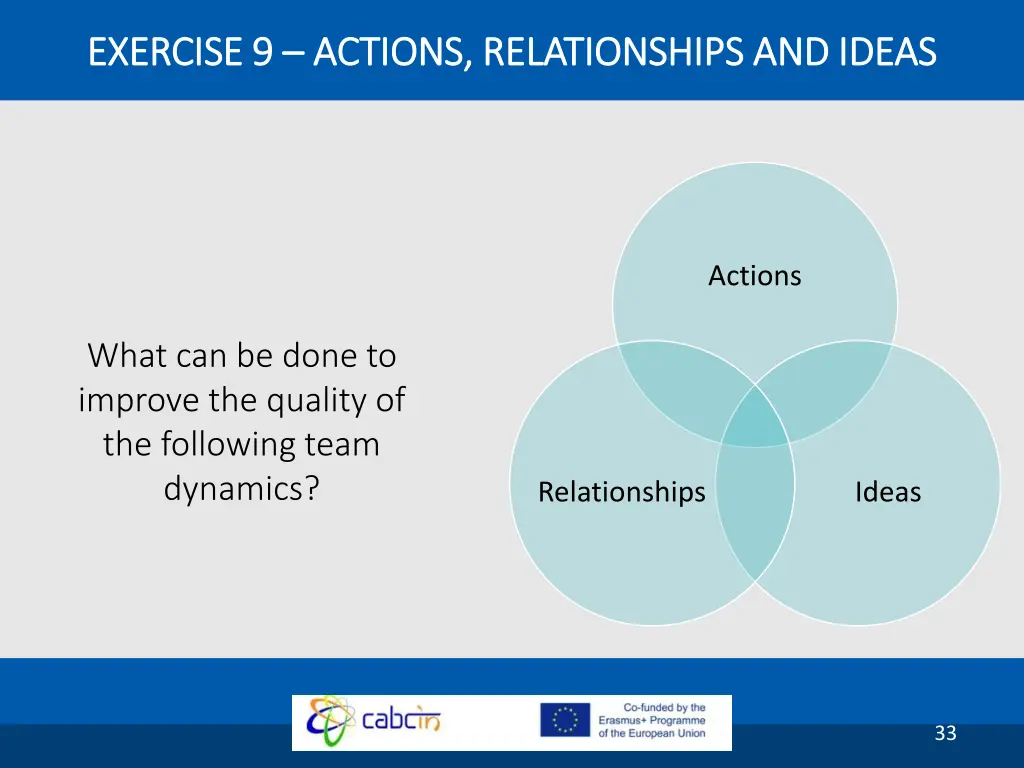 EXERCISE 9 – ACTIONS, RELATIONSHIPS AND IDEAS

What can be done to improve the quality of the following team dynamics?

Actions

Relationships

Ideas

cabcin

Co-funded by the Erasmus+ Programme of the European Union

33